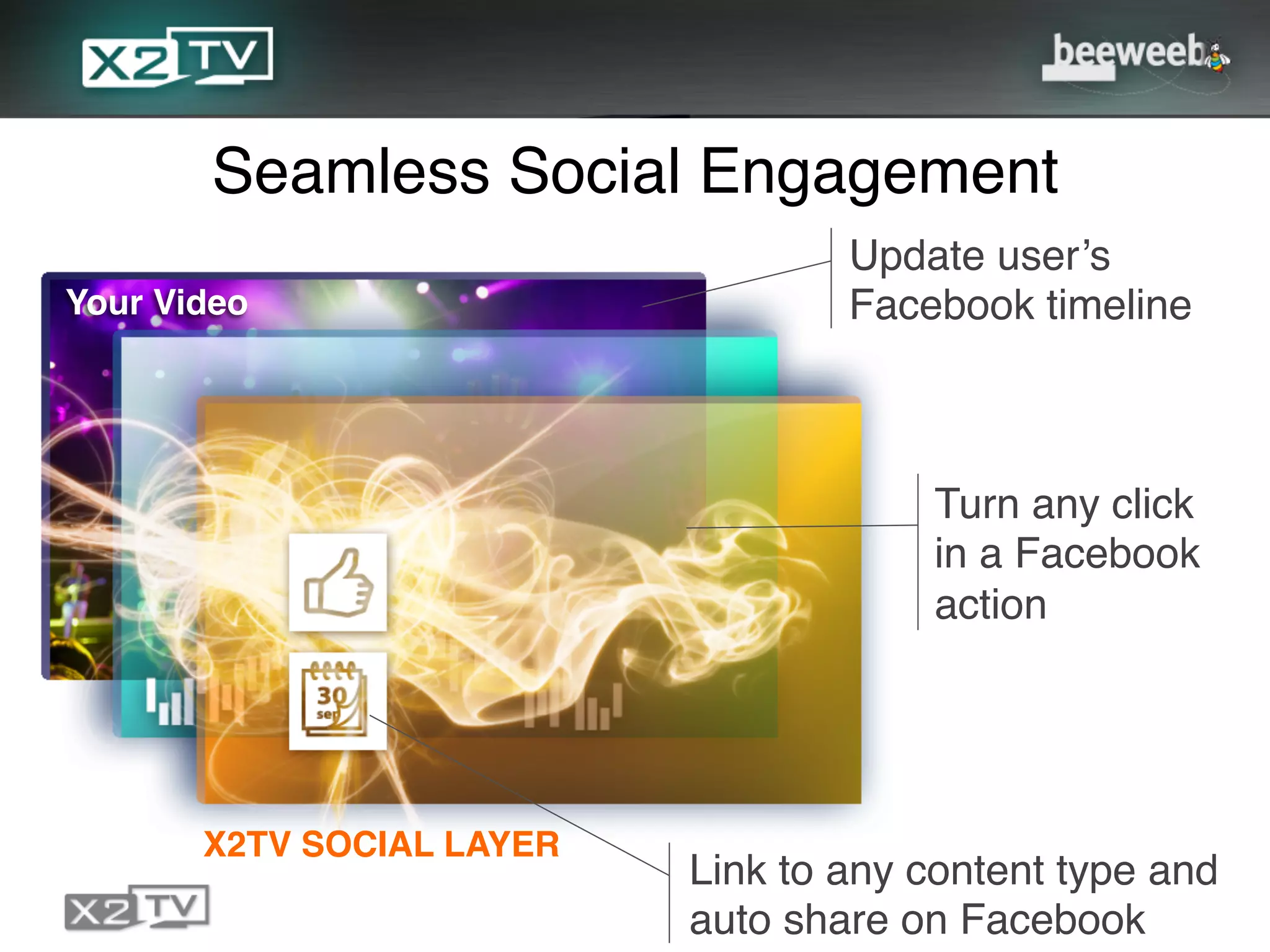 X2TV

beeweeb

Seamless Social Engagement

Your Video

Update user's Facebook timeline

Turn any click in a Facebook action

30 sep

X2TV SOCIAL LAYER

Link to any content type and auto share on Facebook

X2TV